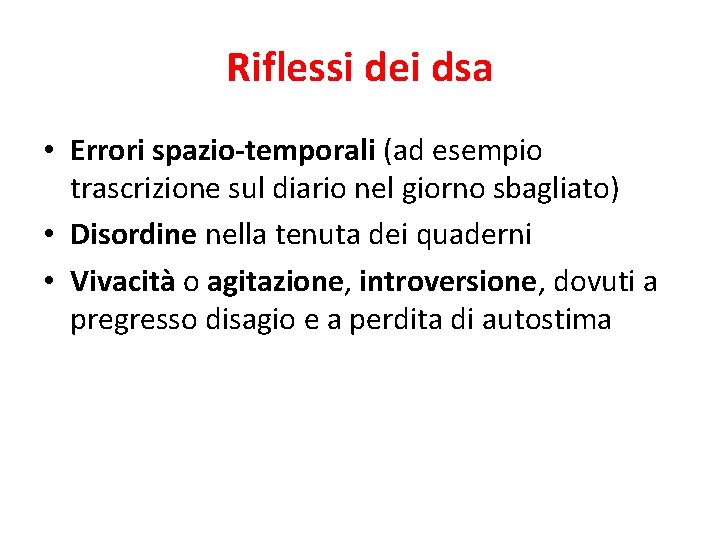 Riflessi dei dsa

• Errori spazio-temporali (ad esempio trascrizione sul diario nel giorno sbagliato)
• Disordine nella tenuta dei quaderni
• Vivacità o agitazione, introversione, dovuti a pregresso disagio e a perdita di autostima